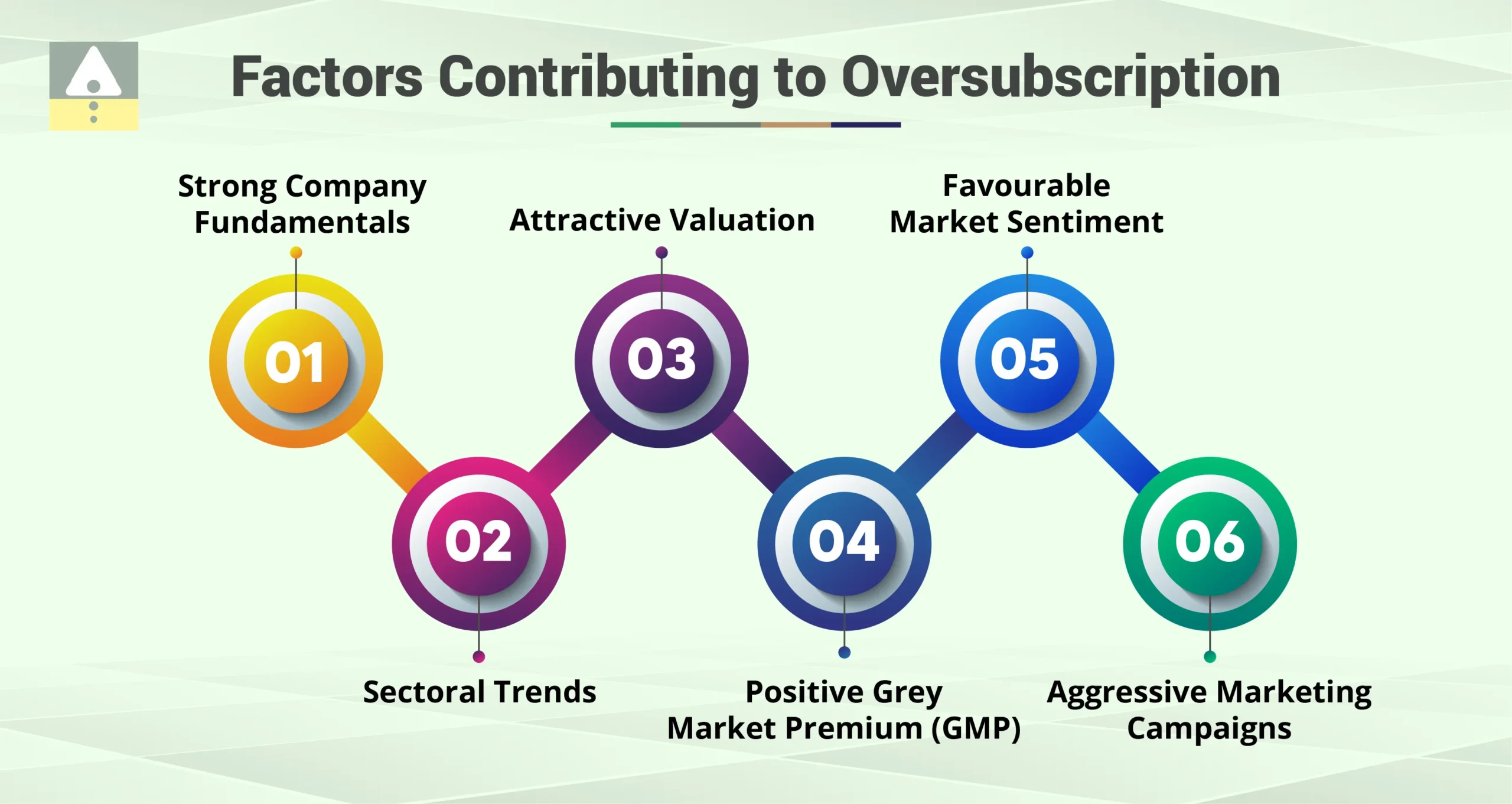 Factors Contributing to Oversubscription

Strong Company Fundamentals

01

Sectoral Trends

02

Attractive Valuation

03

Positive Grey Market Premium (GMP)

04

Favourable Market Sentiment

05

Aggressive Marketing Campaigns

06